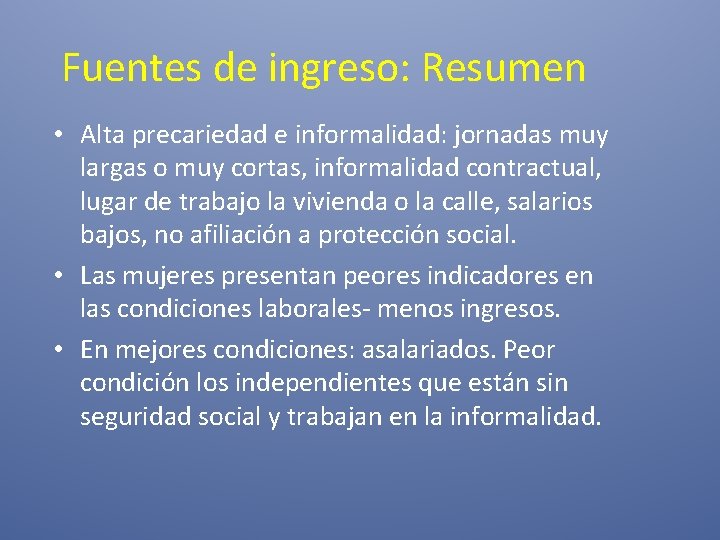 Fuentes de ingreso: Resumen

• Alta precariedad e informalidad: jornadas muy largas o muy cortas, informalidad contractual, lugar de trabajo la vivienda o la calle, salarios bajos, no afiliación a protección social.

• Las mujeres presentan peores indicadores en las condiciones laborales- menos ingresos.

• En mejores condiciones: asalariados. Peor condición los independientes que están sin seguridad social y trabajan en la informalidad.